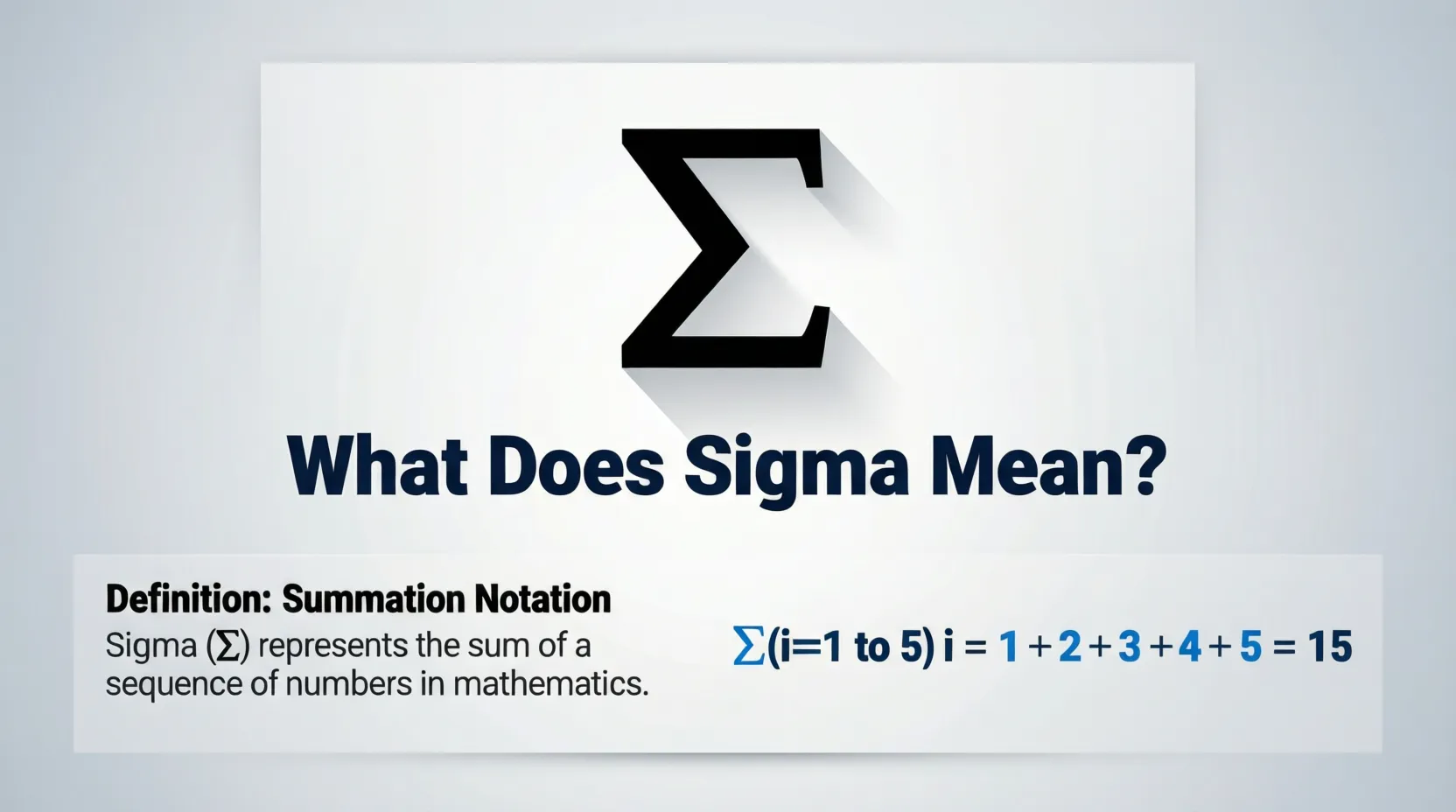 $\Sigma$

What Does Sigma Mean?

Definition: Summation Notation

Sigma ($\Sigma$) represents the sum of a sequence of numbers in mathematics.

$\Sigma$(i=1 to 5) i = 1 + 2 + 3 + 4 + 5 = 15